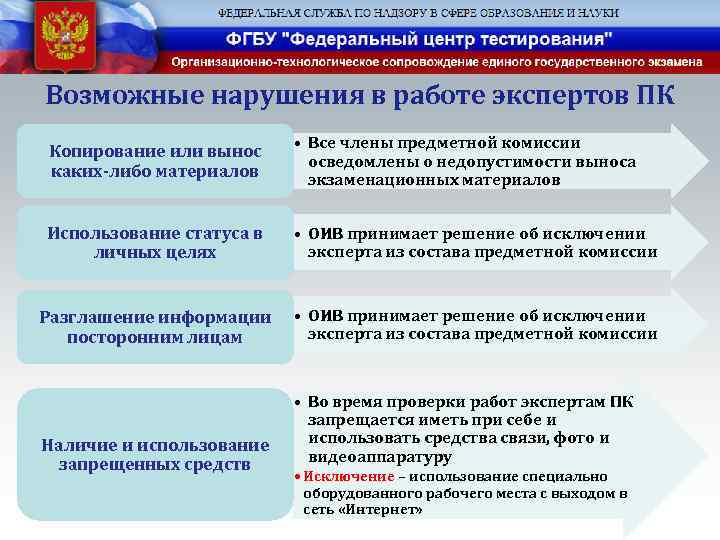 ФЕДЕРАЛЬНАЯ СЛУЖБА ПО НАДЗОРУ В СФЕРЕ ОБРАЗОВАНИЯ И НАУКИ
ФГБУ "Федеральный центр тестирования"
Организационно-технологическое сопровождение единого государственного экзамена

Возможные нарушения в работе экспертов ПК

Копирование или вынос каких-либо материалов

• Все члены предметной комиссии осведомлены о недопустимости выноса экзаменационных материалов

Использование статуса в личных целях

• ОИВ принимает решение об исключении эксперта из состава предметной комиссии

Разглашение информации посторонним лицам

• ОИВ принимает решение об исключении эксперта из состава предметной комиссии

Наличие и использование запрещенных средств

• Во время проверки работ экспертам ПК запрещается иметь при себе и использовать средства связи, фото и видеоаппаратуру

• Исключение – использование специально оборудованного рабочего места с выходом в сеть «Интернет»